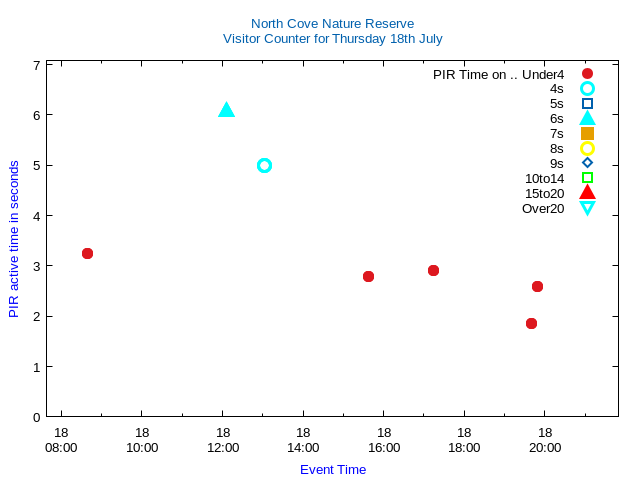 North Cove Nature Reserve
Visitor Counter for Thursday 18th July

PIR Time on .. Under4
4s
5s
6s
7s
8s
9s
10to14
15to20
Over20

PIR active time in seconds

7
6
5
4
3
2
1
0

18 08:00
18 10:00
18 12:00
18 14:00
18 16:00
18 18:00
18 20:00

Event Time